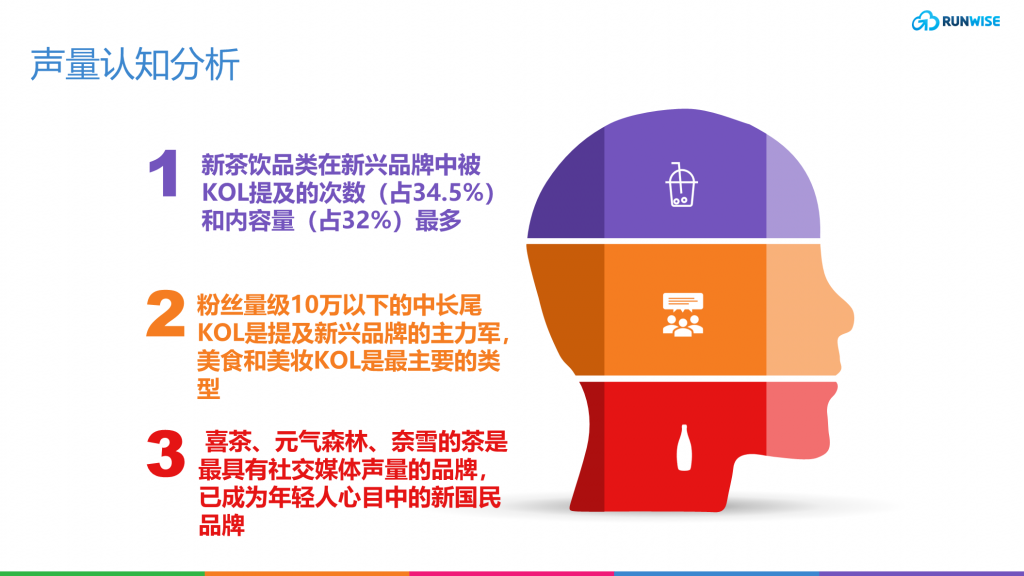 RUNWISE

声量认知分析

1 新茶饮品类在新兴品牌中被KOL提及的次数（占34.5%）和内容量（占32%）最多

2 粉丝量级10万以下的中长尾KOL是提及新兴品牌的主力军，美食和美妆KOL是最主要的类型

3 喜茶、元气森林、奈雪的茶是最具有社交媒体声量的品牌，已成为年轻人心目中的新国民品牌